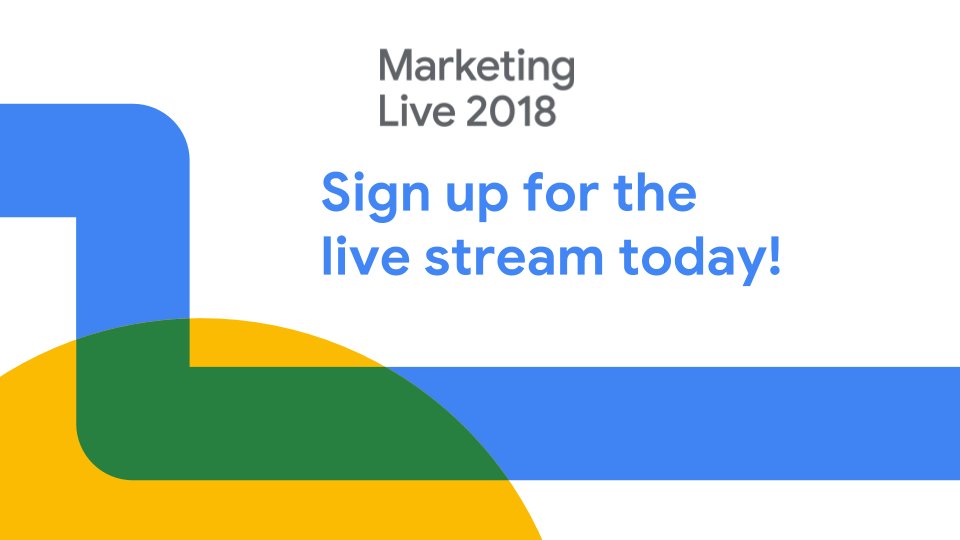 Marketing
Live 2018

Sign up for the live stream today!